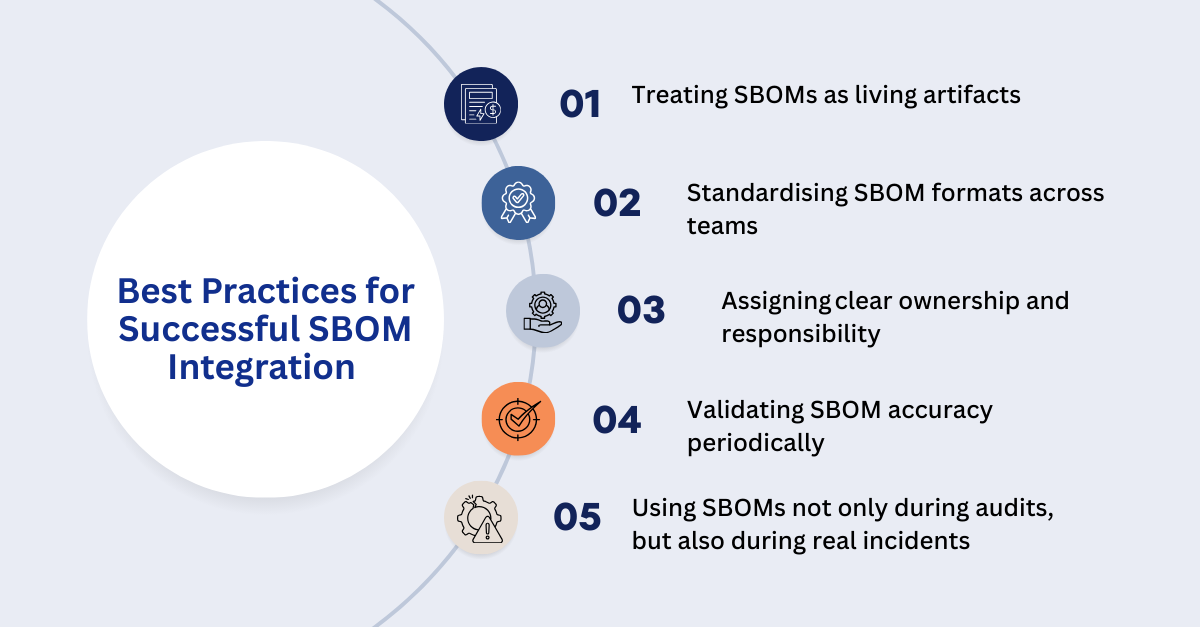 Best Practices for Successful SBOM Integration

01 Treating SBOMs as living artifacts

02 Standardising SBOM formats across teams

03 Assigning clear ownership and responsibility

04 Validating SBOM accuracy periodically

05 Using SBOMs not only during audits, but also during real incidents